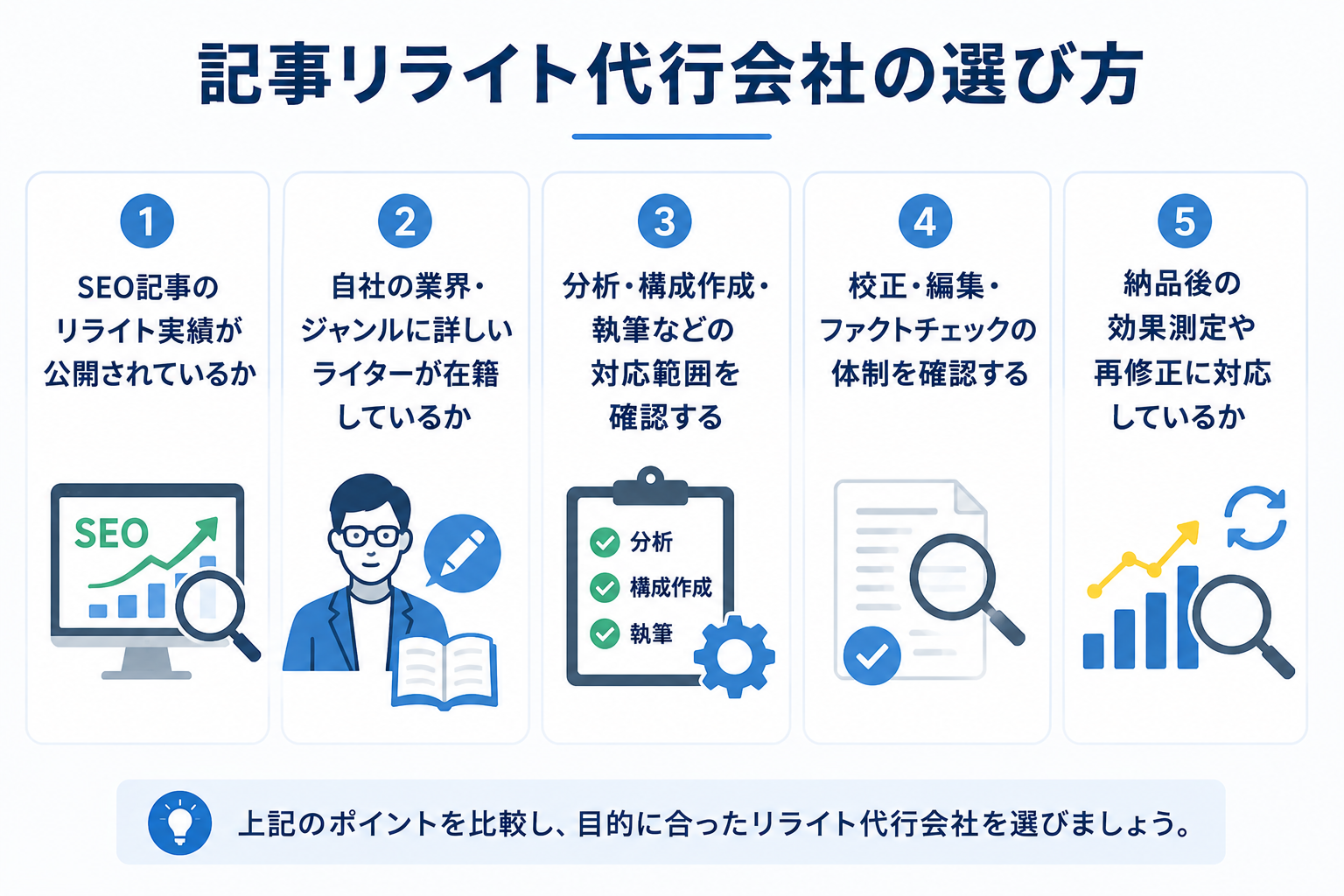 記事リライト代行会社の選び方

1
SEO記事のリライト実績が公開されているか

SEO

2
自社の業界・ジャンルに詳しいライターが在籍しているか

3
分析・構成作成・執筆などの対応範囲を確認する

分析
構成作成
執筆

4
校正・編集・ファクトチェックの体制を確認する

5
納品後の効果測定や再修正に対応しているか

上記のポイントを比較し、目的に合ったリライト代行会社を選びましょう。